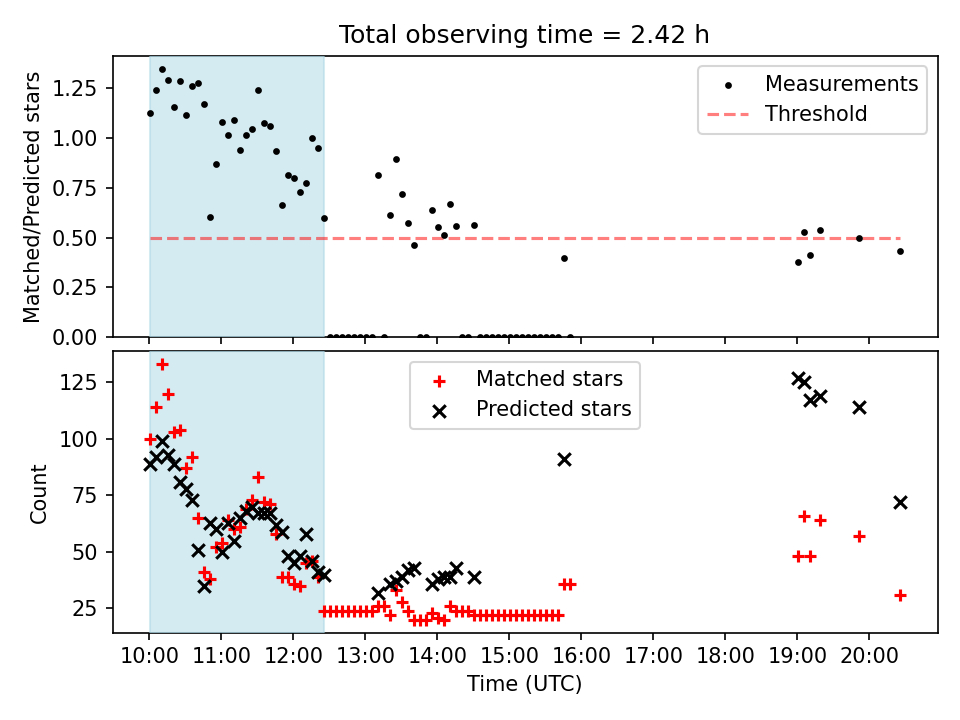 Total observing time = 2.42 h

Matched/Predicted stars
1.25
1.00
0.75
0.50
0.25
0.00

Measurements
Threshold

Count
125
100
75
50
25

Matched stars
Predicted stars

10:00 11:00 12:00 13:00 14:00 15:00 16:00 17:00 18:00 19:00 20:00
Time (UTC)